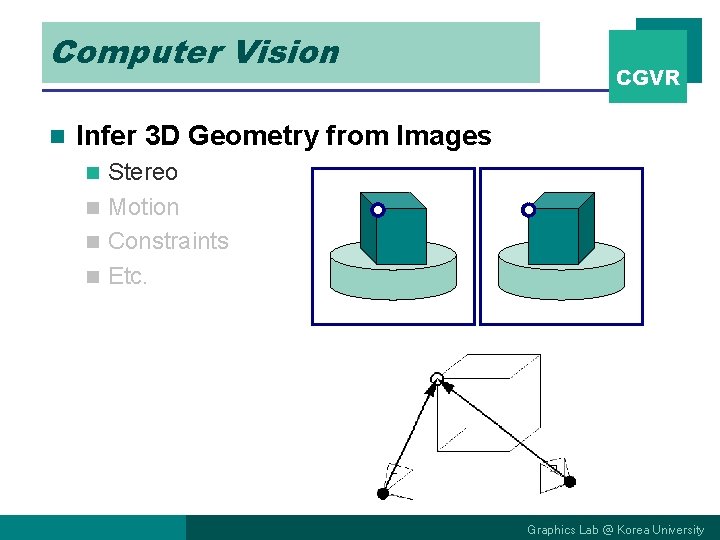 Computer Vision

CGVR

Infer 3D Geometry from Images

Stereo

Motion

Constraints

Etc.

Graphics Lab @ Korea University